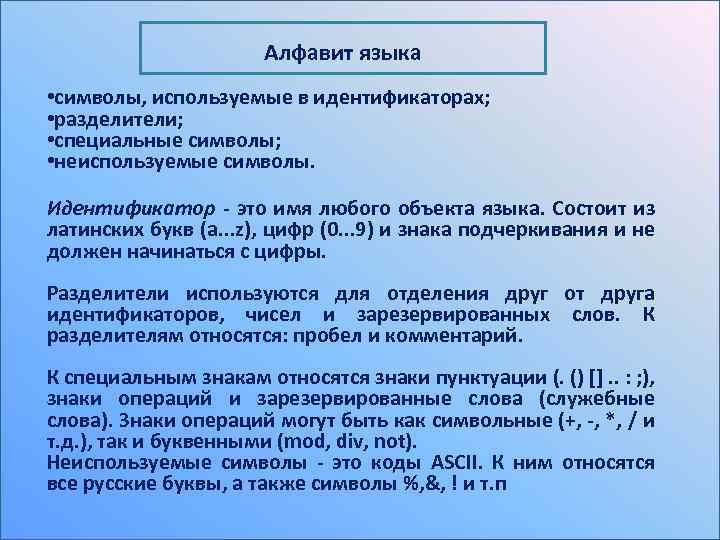 Алфавит языка

•символы, используемые в идентификаторах;
•разделители;
•специальные символы;
•неиспользуемые символы.

Идентификатор - это имя любого объекта языка. Состоит из латинских букв (a...z), цифр (0...9) и знака подчеркивания и не должен начинаться с цифры.

Разделители используются для отделения друг от друга идентификаторов, чисел и зарезервированных слов. К разделителям относятся: пробел и комментарий.

К специальным знакам относятся знаки пунктуации (. () [] .. : ;), знаки операций и зарезервированные слова (служебные слова). Знаки операций могут быть как символьные (+, -, *, / и т.д.), так и буквенными (mod, div, not).
Неиспользуемые символы - это коды ASCII. К ним относятся все русские буквы, а также символы %,&, ! и т.п